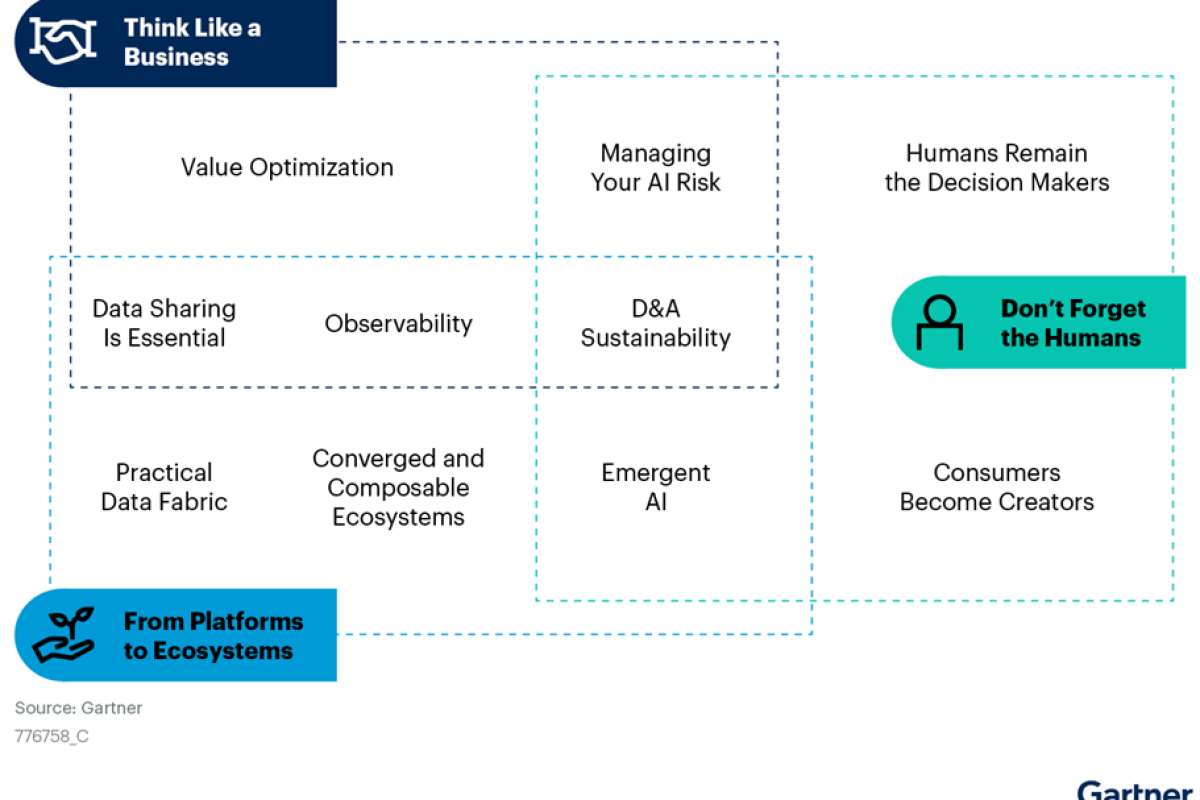 Think Like a Business

Value Optimization

Managing Your AI Risk

Humans Remain the Decision Makers

Data Sharing Is Essential

Observability

D&A Sustainability

Don't Forget the Humans

Practical Data Fabric

Converged and Composable Ecosystems

Emergent AI

Consumers Become Creators

From Platforms to Ecosystems

Source: Gartner
776758_C

Gartner